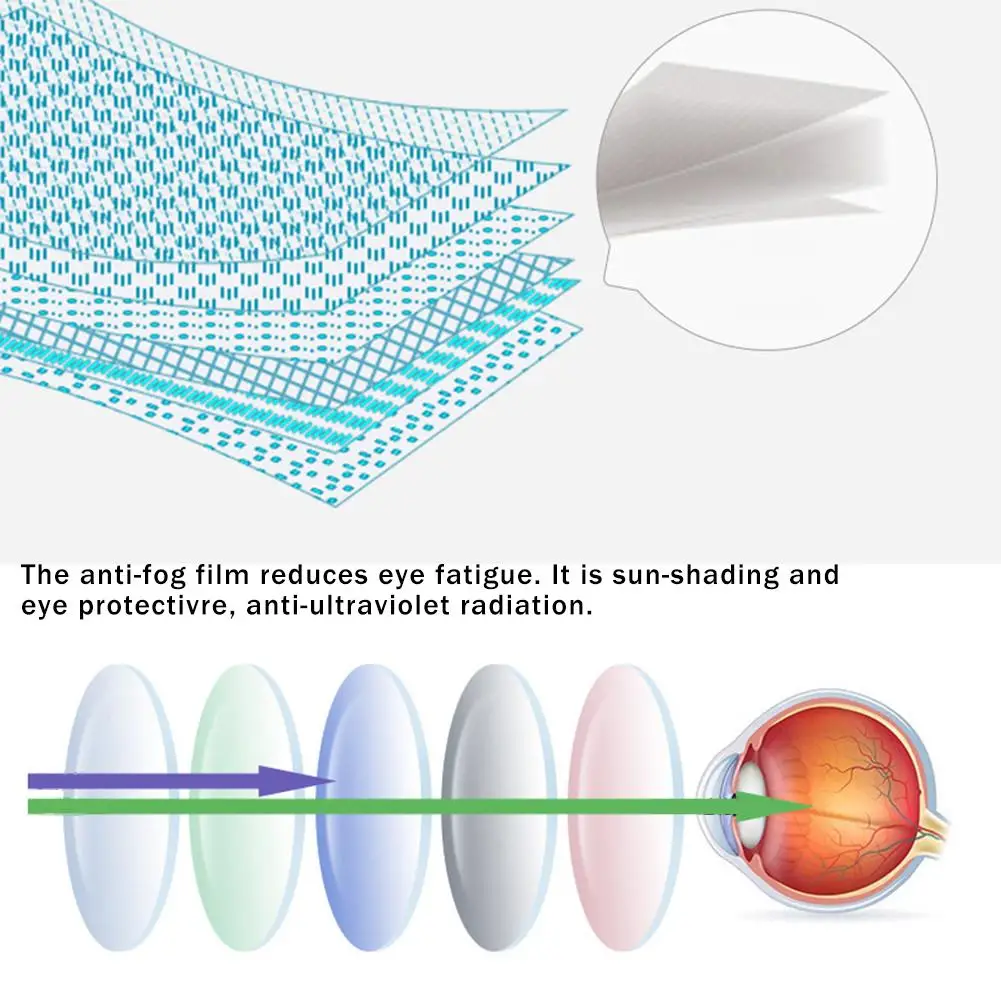 The anti-fog film reduces eye fatigue. It is sun-shading and eye protectivre, anti-ultraviolet radiation.